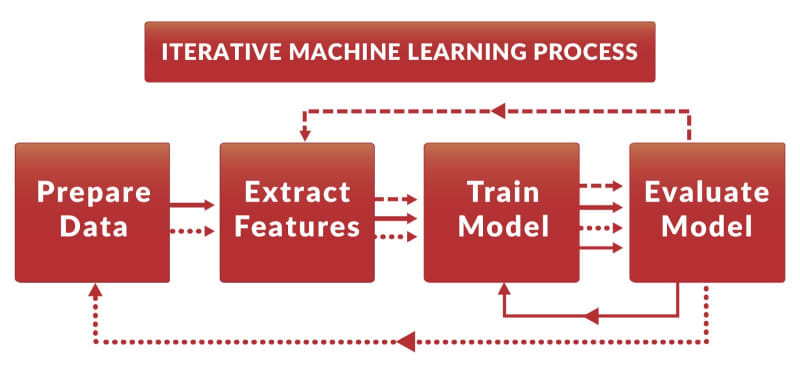 ITERATIVE MACHINE LEARNING PROCESS

Prepare Data

Extract Features

Train Model

Evaluate Model